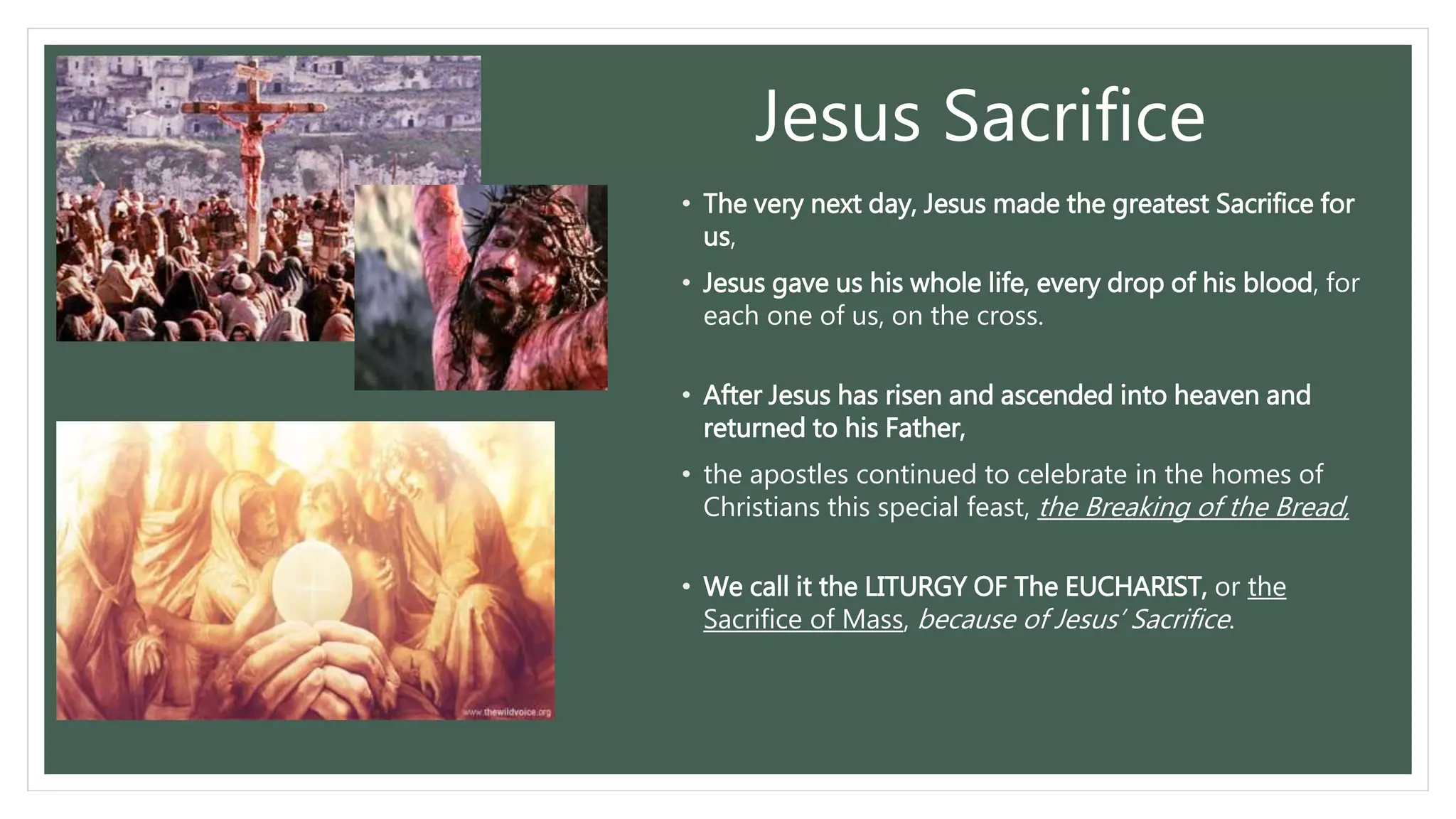 Jesus Sacrifice

• The very next day, Jesus made the greatest Sacrifice for us,

• Jesus gave us his whole life, every drop of his blood, for each one of us, on the cross.

• After Jesus has risen and ascended into heaven and returned to his Father,

• the apostles continued to celebrate in the homes of Christians this special feast, the Breaking of the Bread,

• We call it the LITURGY OF The EUCHARIST, or the Sacrifice of Mass, because of Jesus' Sacrifice.

www.thewildvoice.org